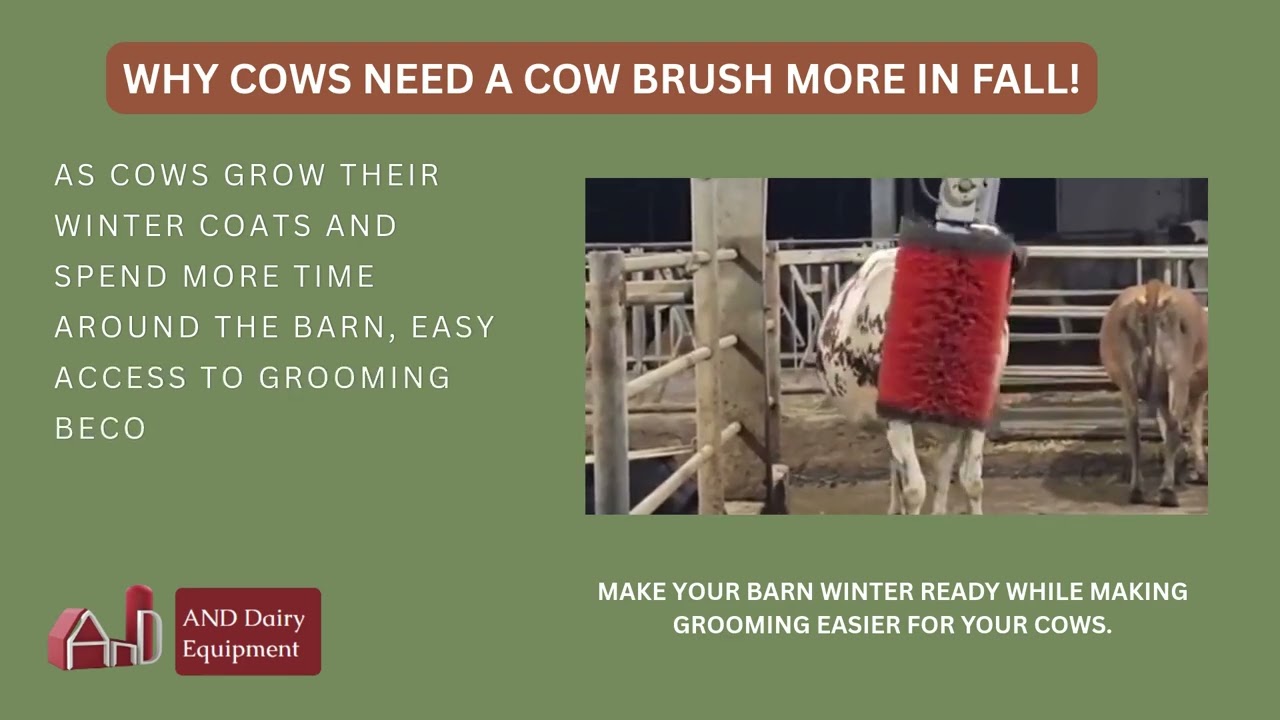 WHY COWS NEED A COW BRUSH MORE IN FALL!

AS COWS GROW THEIR WINTER COATS AND SPEND MORE TIME AROUND THE BARN, EASY ACCESS TO GROOMING BECO

MAKE YOUR BARN WINTER READY WHILE MAKING GROOMING EASIER FOR YOUR COWS.

AND Dairy Equipment